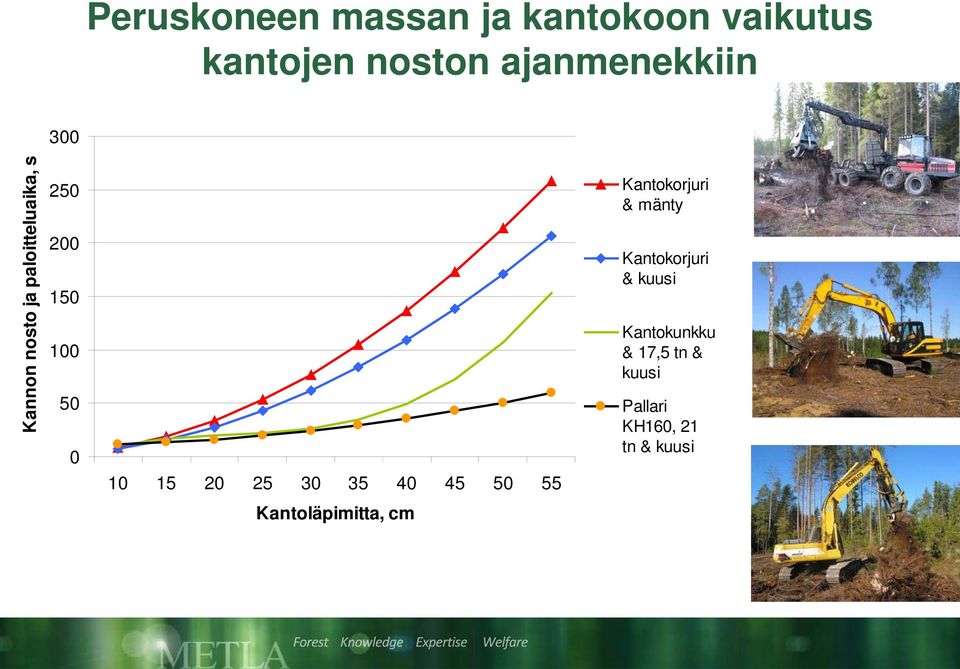 Peruskoneen massan ja kantokoon vaikutus kantojen noston ajanmenekkiin

Kannon nosto ja paloitteluaika, s

300
250
200
150
100
50
0

10 15 20 25 30 35 40 45 50 55

Kantoläpimitta, cm

Kantokorjuri & mänty

Kantokorjuri & kuusi

Kantokunkku & 17,5 tn & kuusi

Pallari KH160, 21 tn & kuusi

METLA Forest Knowledge Expertise Welfare